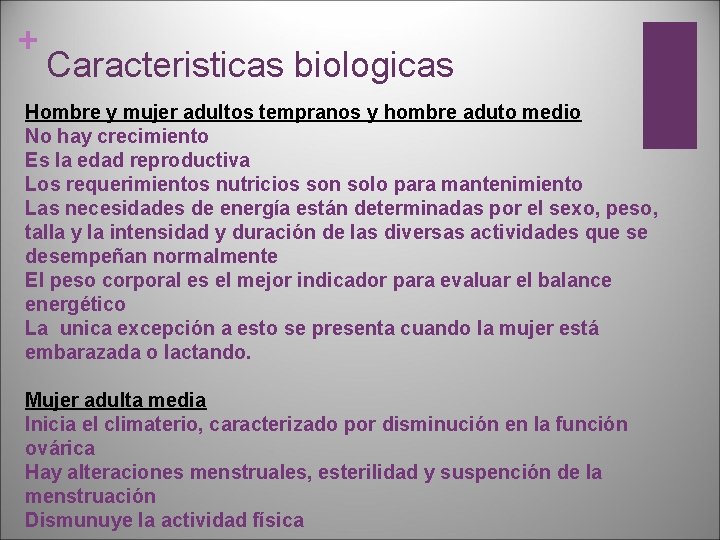 +
Caracteristicas biologicas

Hombre y mujer adultos tempranos y hombre aduto medio
No hay crecimiento
Es la edad reproductiva
Los requerimientos nutricios son solo para mantenimiento
Las necesidades de energía están determinadas por el sexo, peso, talla y la intensidad y duración de las diversas actividades que se desempeñan normalmente
El peso corporal es el mejor indicador para evaluar el balance energético
La unica excepción a esto se presenta cuando la mujer está embarazada o lactando.

Mujer adulta media
Inicia el climaterio, caracterizado por disminución en la función ovárica
Hay alteraciones menstruales, esterilidad y suspención de la menstruación
Dismunuye la actividad física